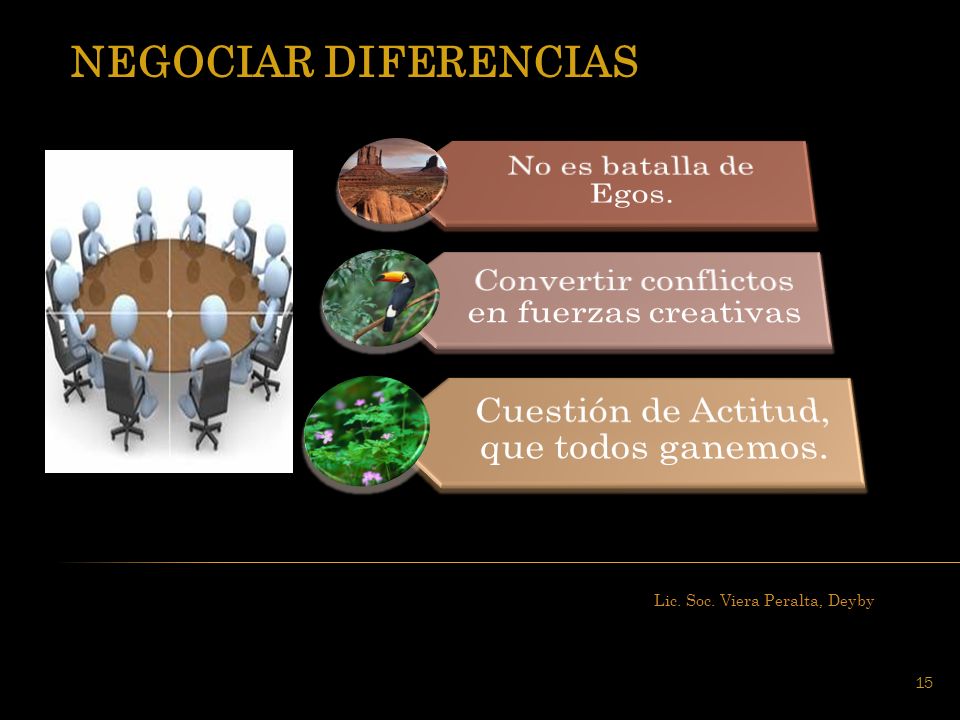 NEGOCIAR DIFERENCIAS

No es batalla de Egos.

Convertir conflictos en fuerzas creativas

Cuestión de Actitud, que todos ganemos.

Lic. Soc. Viera Peralta, Deyby

15